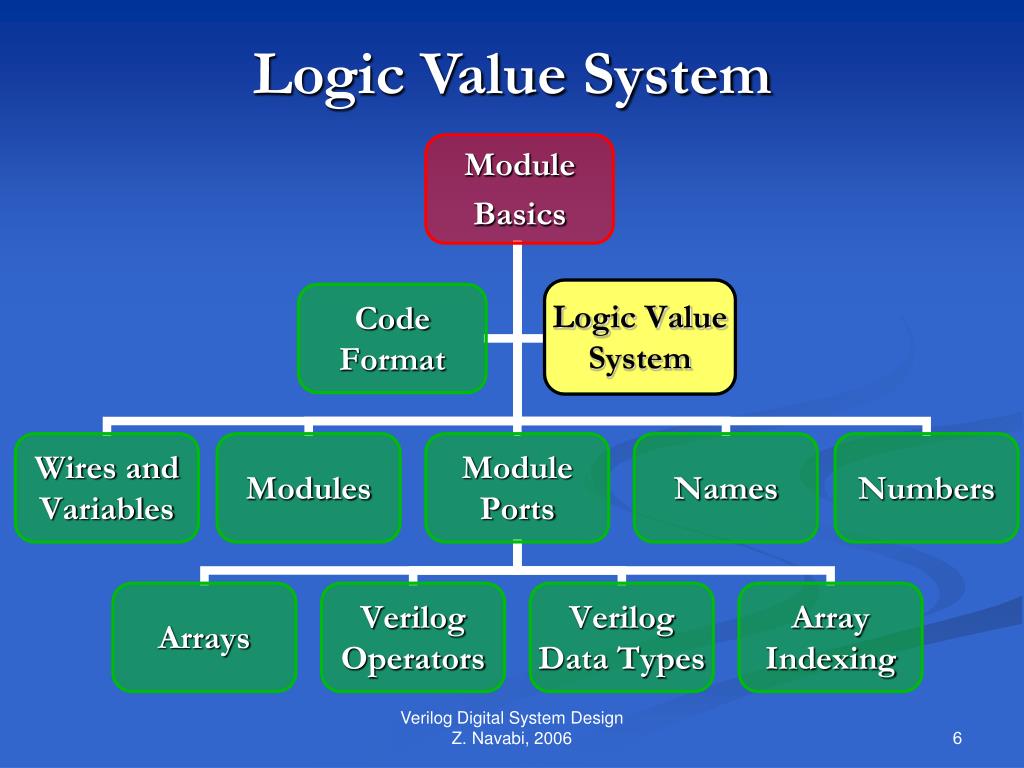 Logic Value System

Module Basics

Code Format

Logic Value System

Wires and Variables

Modules

Module Ports

Names

Numbers

Arrays

Verilog Operators

Verilog Data Types

Array Indexing

Verilog Digital System Design
Z. Navabi, 2006

6